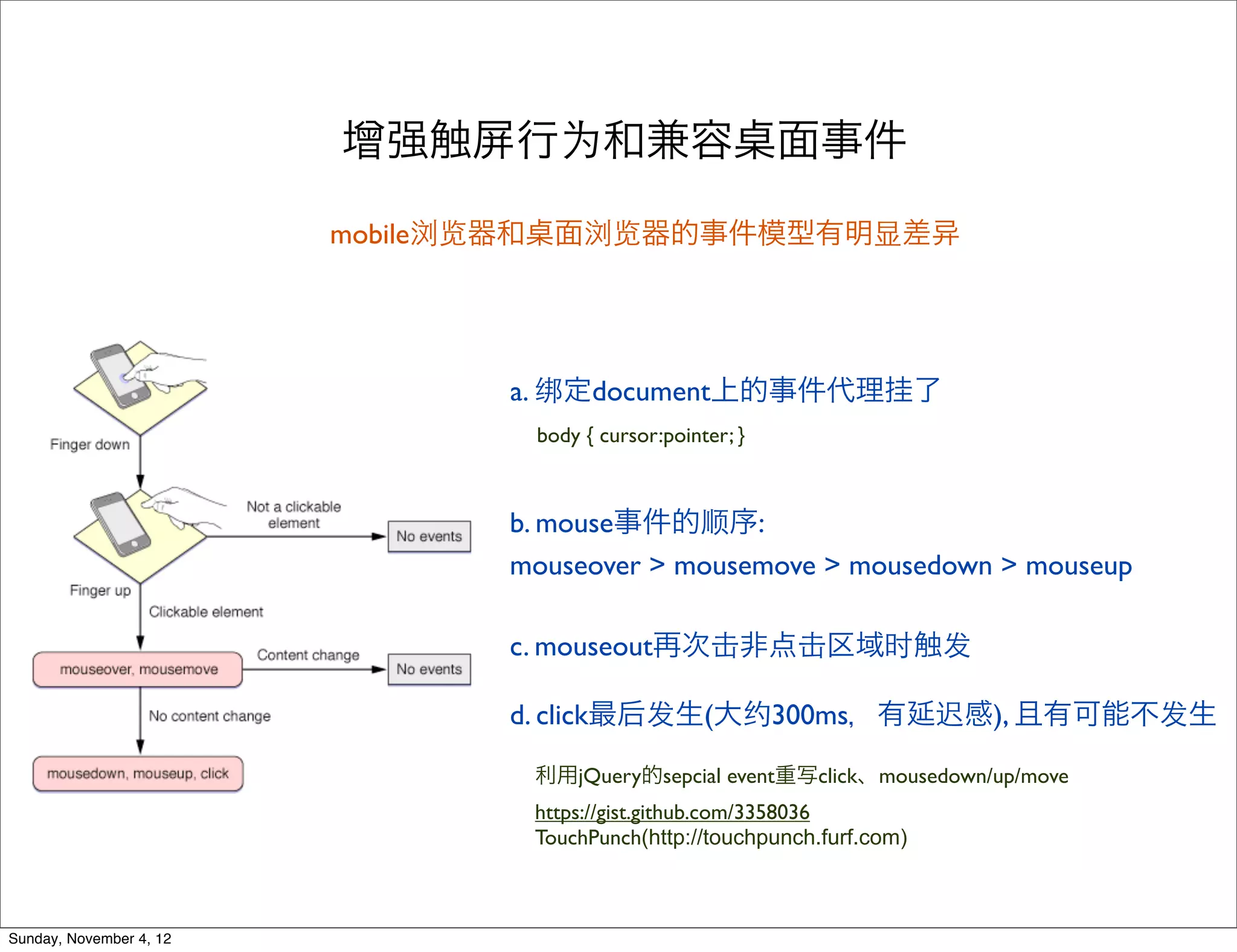 增强触屏行为和兼容桌面事件

mobile浏览器和桌面浏览器的事件模型有明显差异

Finger down

Not a clickable element

No events

Finger up

Clickable element

mouseover, mousemove

Content change

No events

No content change

mousedown, mouseup, click

a. 绑定document上的事件代理挂了

body { cursor:pointer; }

b. mouse事件的顺序:
mouseover > mousemove > mousedown > mouseup

c. mouseout再次击非点击区域时触发

d. click最后发生(大约300ms, 有延迟感), 且有可能不发生

利用jQuery的sepcial event重写click、mousedown/up/move

https://gist.github.com/3358036
TouchPunch(http://touchpunch.furf.com)

Sunday, November 4, 12